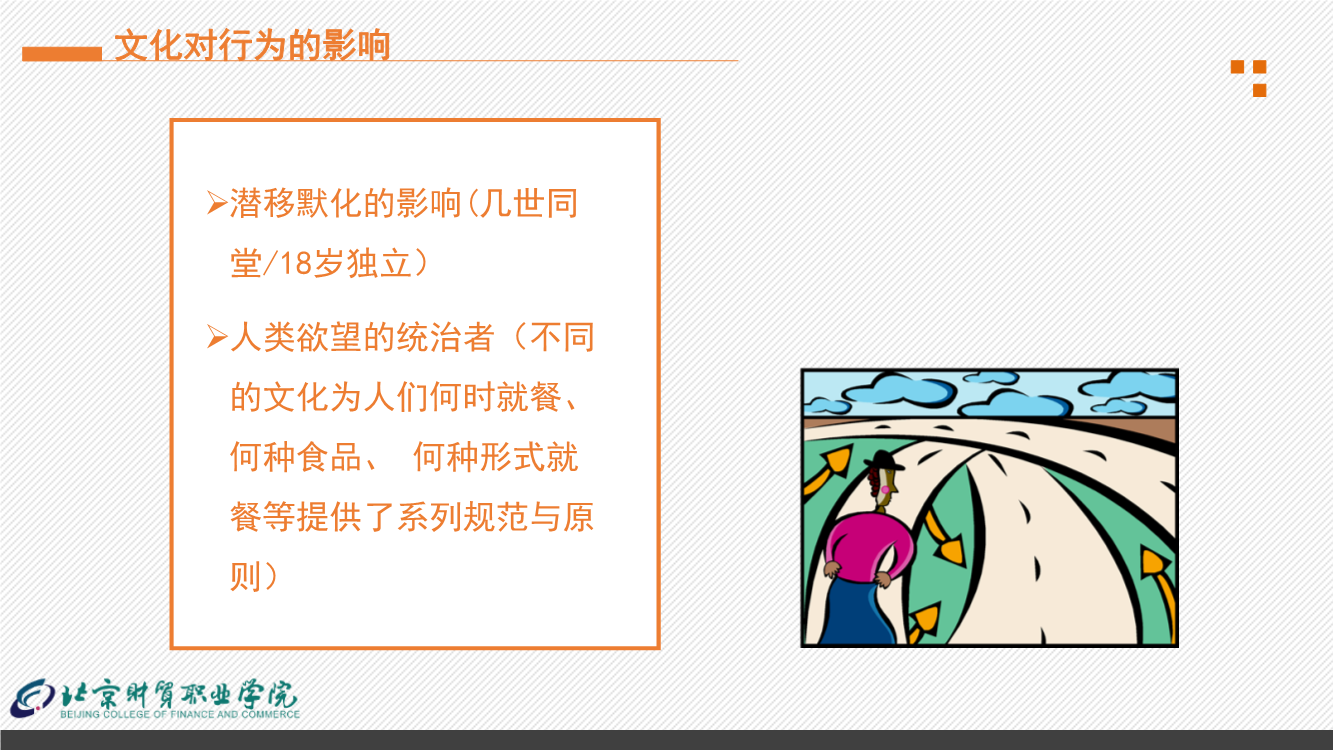 文化对行为的影响

➢潜移默化的影响(几世同堂/18岁独立)

➢人类欲望的统治者（不同的文化为人们何时就餐、何种食品、 何种形式就餐等提供了系列规范与原则)

北京财贸职业学院
BEIJING COLLEGE OF FINANCE AND COMMERCE